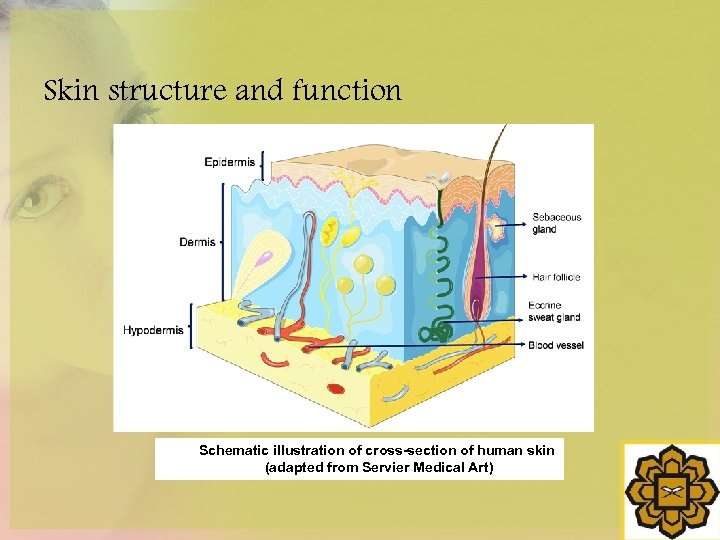 Skin structure and function

Epidermis
Dermis
Hypodermis
Sebaceous gland
Hair follicle
Eccrine sweat gland
Blood vessel

Schematic illustration of cross-section of human skin (adapted from Servier Medical Art)